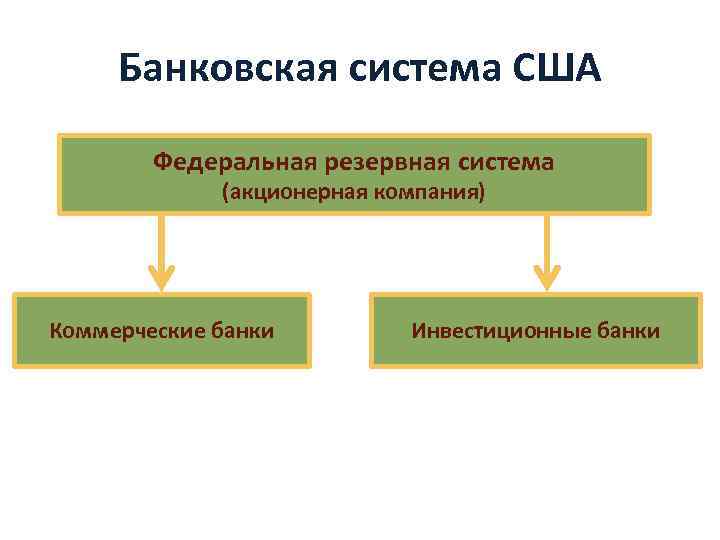 Банковская система США

Федеральная резервная система
(акционерная компания)

Коммерческие банки

Инвестиционные банки